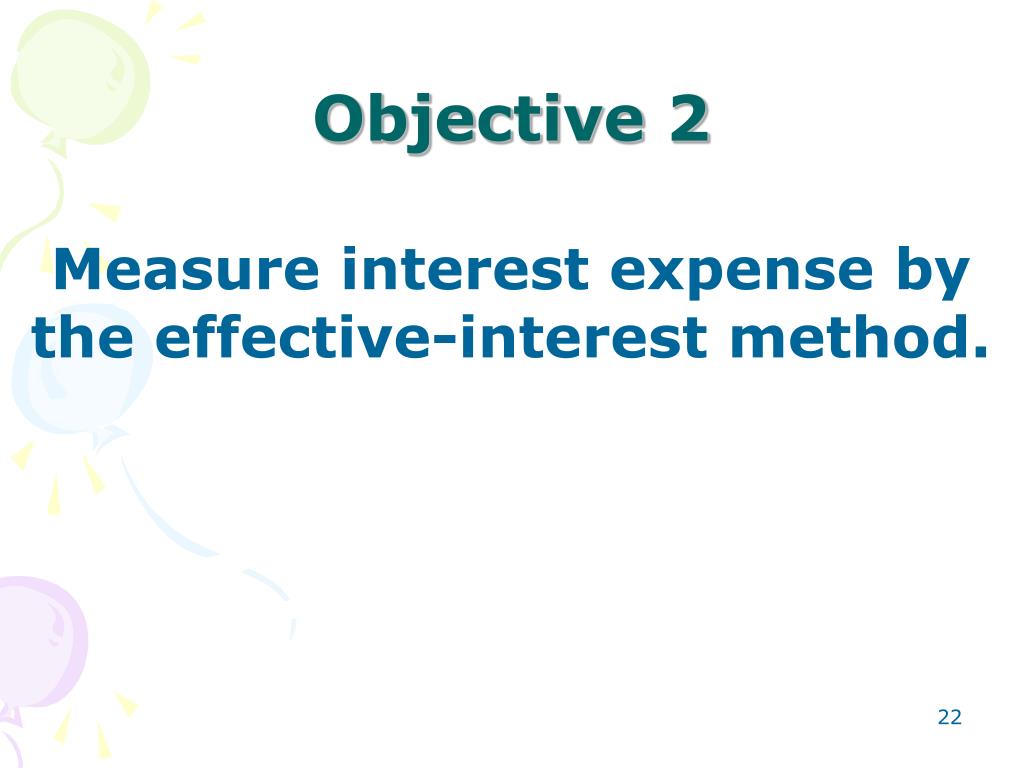 Objective 2

Measure interest expense by the effective-interest method.

22